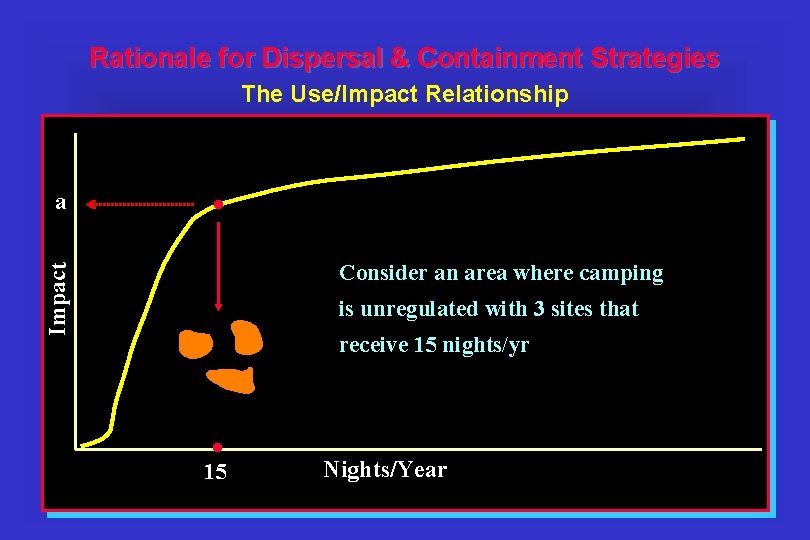 Rationale for Dispersal & Containment Strategies
The Use/Impact Relationship

a

Impact

Consider an area where camping is unregulated with 3 sites that receive 15 nights/yr

15

Nights/Year